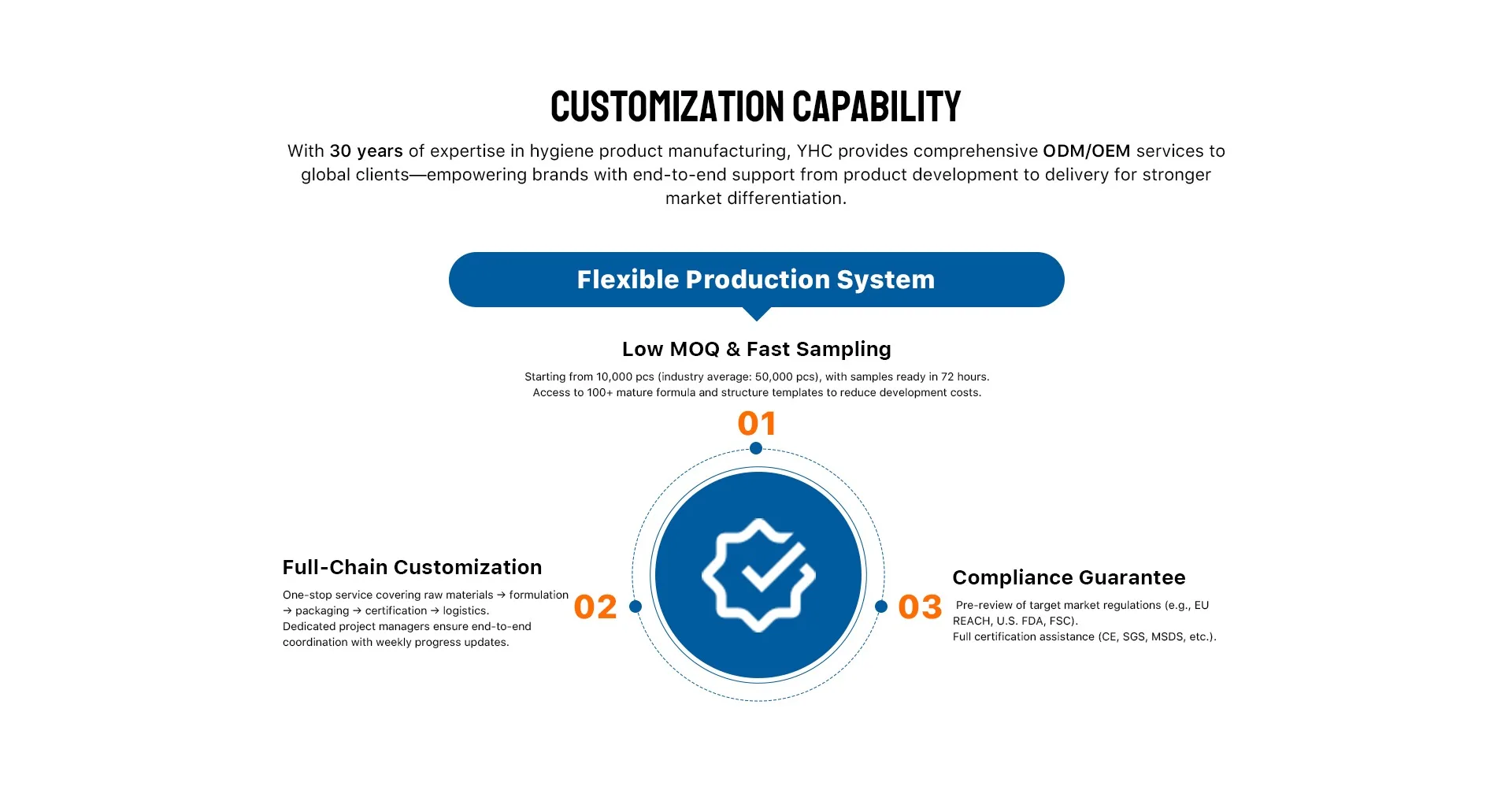 CUSTOMIZATION CAPABILITY

With 30 years of expertise in hygiene product manufacturing, YHC provides comprehensive ODM/OEM services to global clients—empowering brands with end-to-end support from product development to delivery for stronger market differentiation.

Flexible Production System

Low MOQ & Fast Sampling

Starting from 10,000 pcs (industry average: 50,000 pcs), with samples ready in 72 hours.
Access to 100+ mature formula and structure templates to reduce development costs.

01

Full-Chain Customization

One-stop service covering raw materials → formulation → packaging → certification → logistics.
Dedicated project managers ensure end-to-end coordination with weekly progress updates.

02

03

Compliance Guarantee

Pre-review of target market regulations (e.g., EU REACH, U.S. FDA, FSC).
Full certification assistance (CE, SGS, MSDS, etc.).